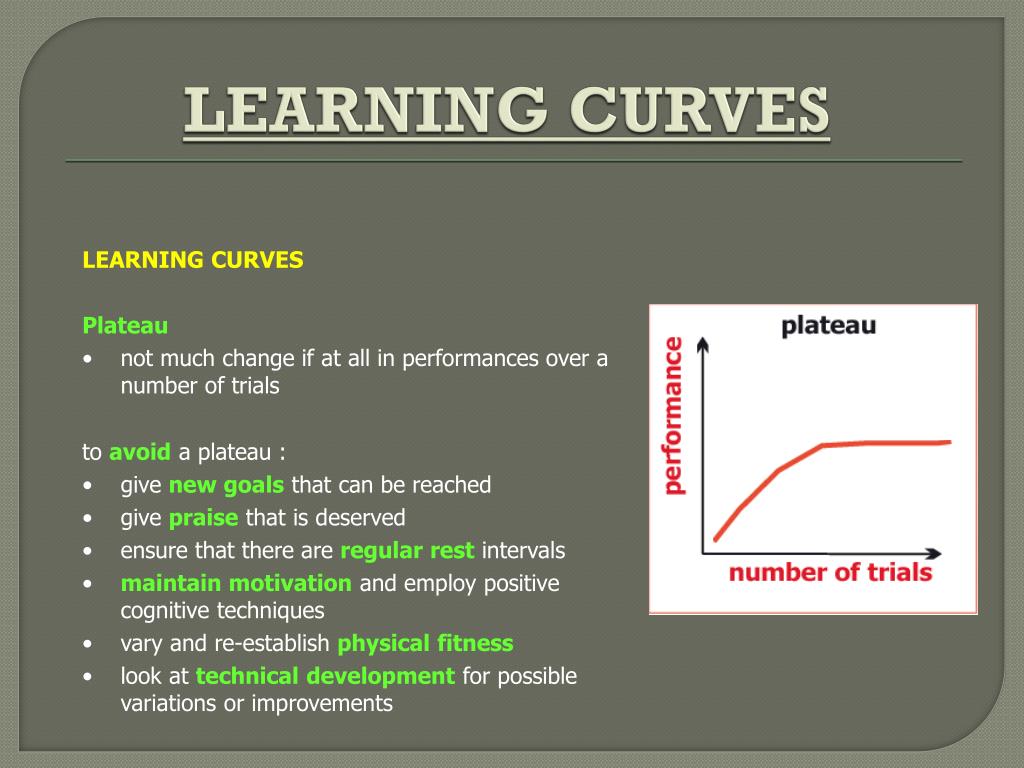 LEARNING CURVES

LEARNING CURVES

Plateau
• not much change if at all in performances over a number of trials

to avoid a plateau :
• give new goals that can be reached
• give praise that is deserved
• ensure that there are regular rest intervals
• maintain motivation and employ positive cognitive techniques
• vary and re-establish physical fitness
• look at technical development for possible variations or improvements

plateau
performance
number of trials